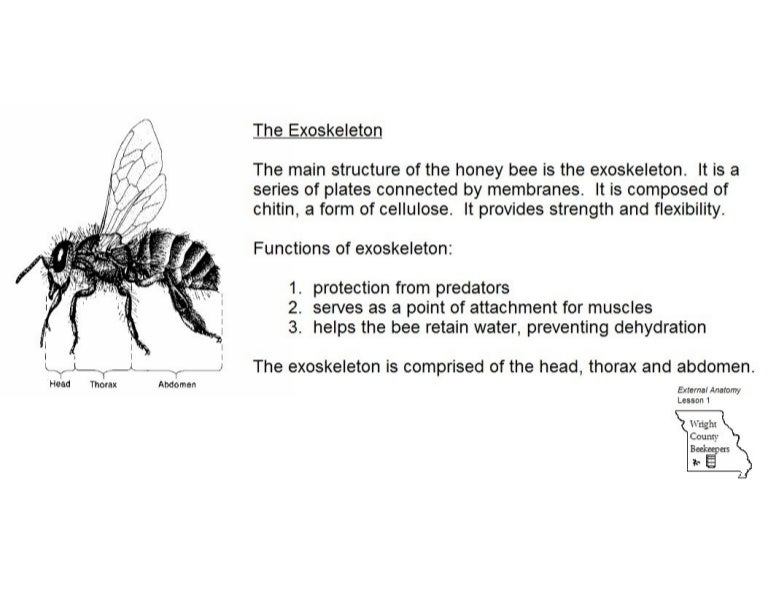 Head Thorax Abdomen

The Exoskeleton

The main structure of the honey bee is the exoskeleton. It is a series of plates connected by membranes. It is composed of chitin, a form of cellulose. It provides strength and flexibility.

Functions of exoskeleton:

1. protection from predators
2. serves as a point of attachment for muscles
3. helps the bee retain water, preventing dehydration

The exoskeleton is comprised of the head, thorax and abdomen.

External Anatomy
Lesson 1

Wright County Beekeepers